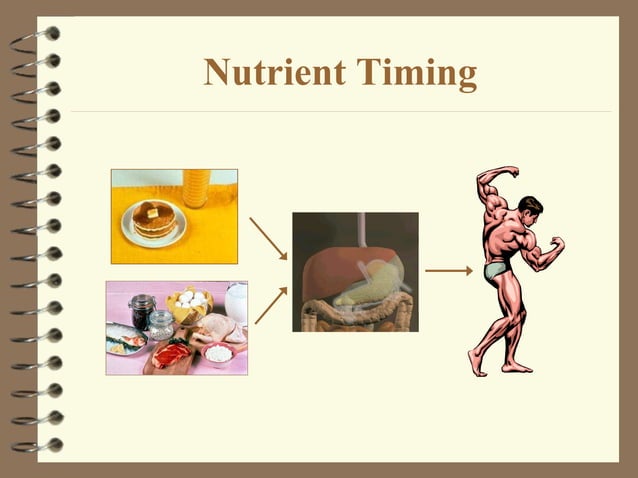 Nutrient Timing